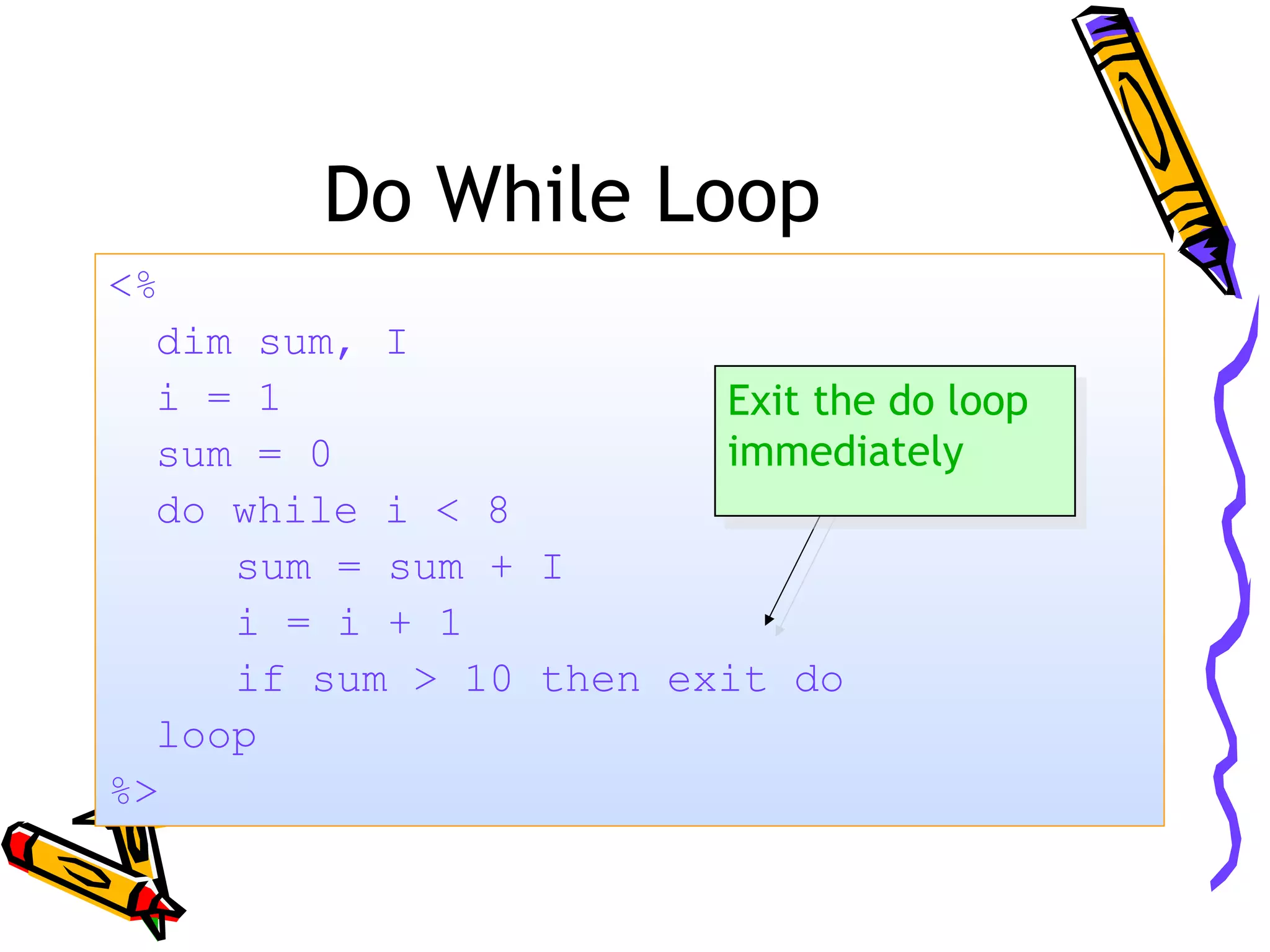 Do While Loop

<%
dim sum, I
i = 1
sum = 0
do while i < 8
sum = sum + I
i = i + 1
if sum > 10 then exit do
loop
%>

Exit the do loop immediately